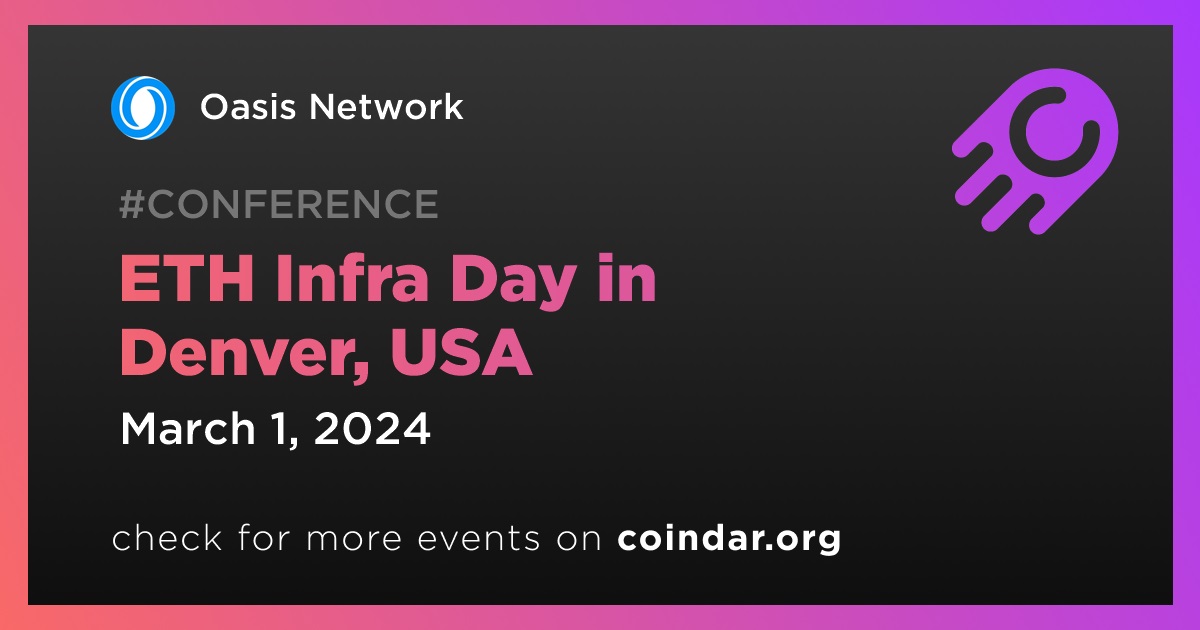 Oasis Network

#CONFERENCE

ETH Infra Day in Denver, USA

March 1, 2024

check for more events on coindar.org